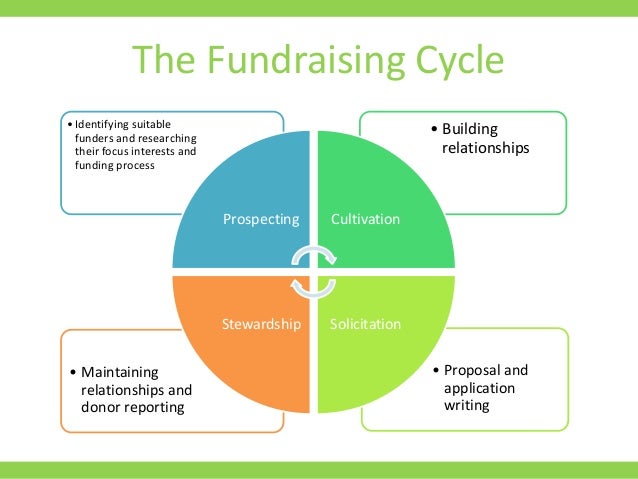 The Fundraising Cycle

• Identifying suitable funders and researching their focus interests and funding process

• Building relationships

Prospecting

Cultivation

Stewardship

Solicitation

• Maintaining relationships and donor reporting

• Proposal and application writing